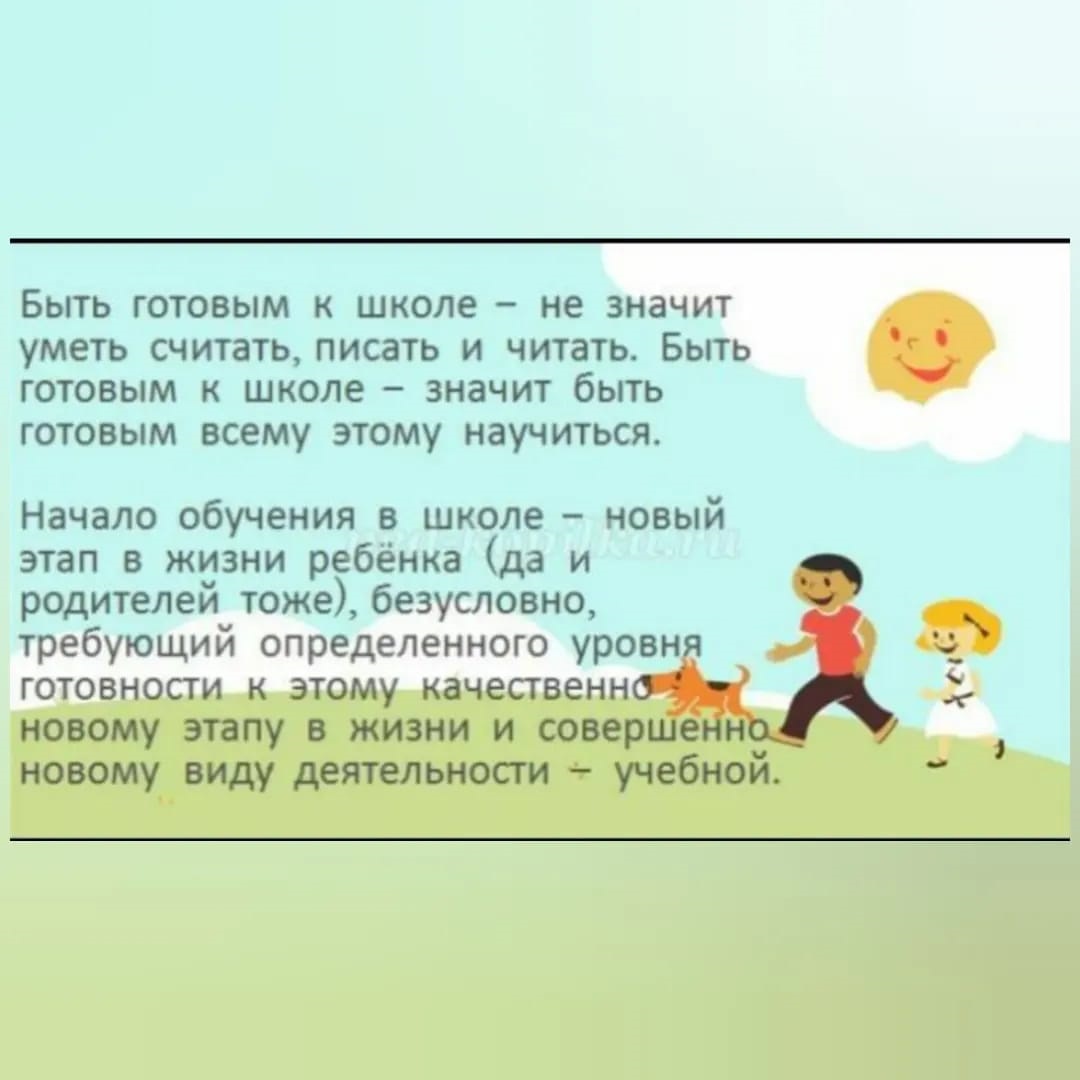 Быть готовым к школе – не значит уметь считать, писать и читать. Быть готовым к школе – значит быть готовым всему этому научиться.

Начало обучения в школе – новый этап в жизни ребёнка (да и родителей тоже), безусловно, требующий определенного уровня готовности к этому качественно новому этапу в жизни и совершенно новому виду деятельности – учебной.